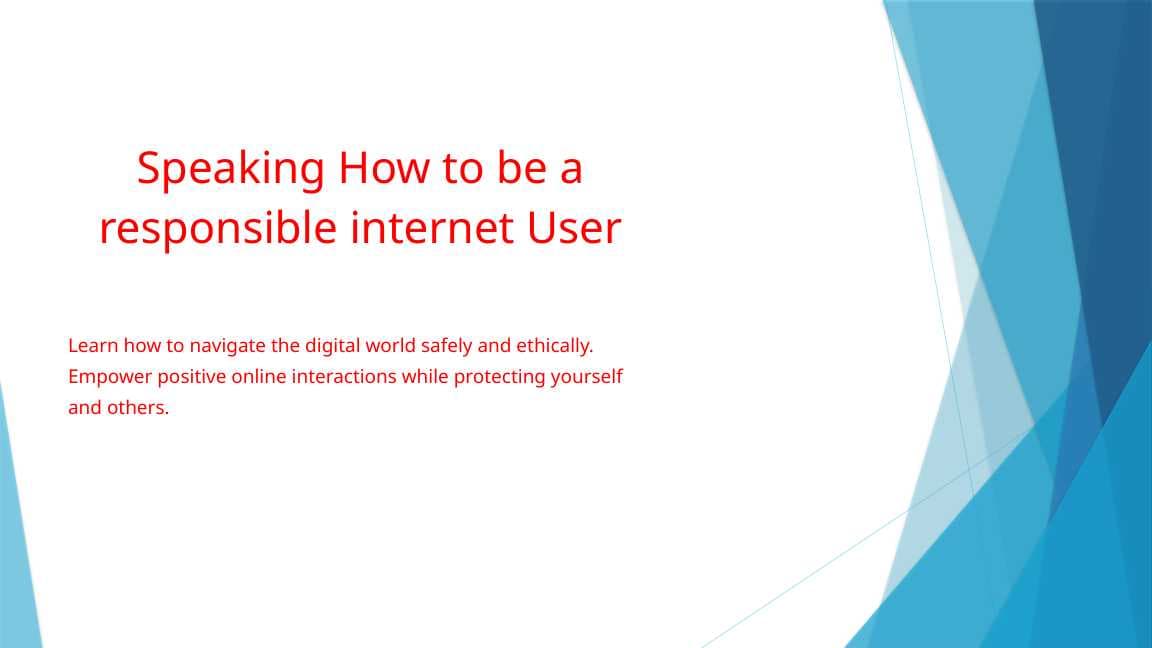 Speaking How to be a responsible internet User

Learn how to navigate the digital world safely and ethically. Empower positive online interactions while protecting yourself and others.